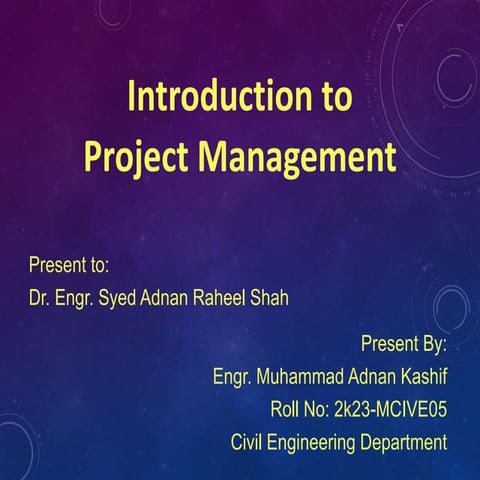 Introduction to Project Management

Present to:
Dr. Engr. Syed Adnan Raheel Shah

Present By:
Engr. Muhammad Adnan Kashif
Roll No: 2k23-MCIVE05
Civil Engineering Department